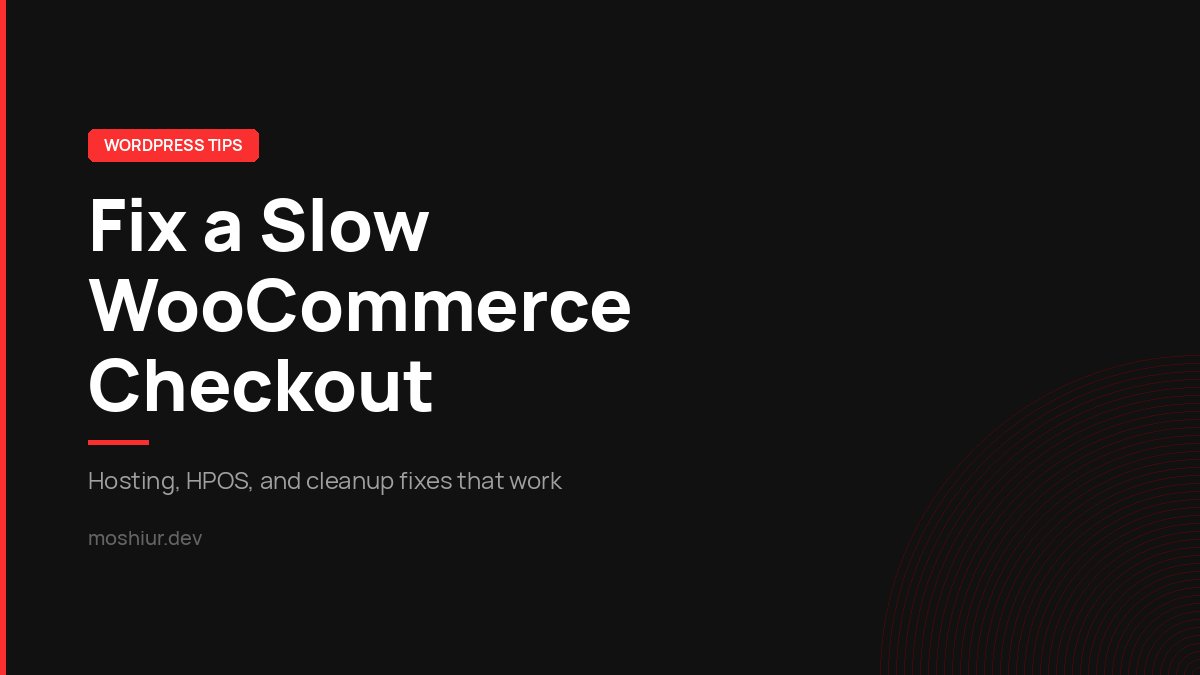 WORDPRESS TIPS

Fix a Slow WooCommerce Checkout

Hosting, HPOS, and cleanup fixes that work

moshiur.dev